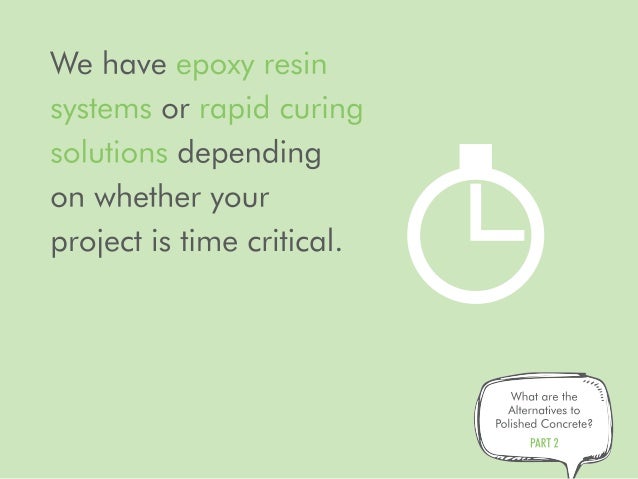 We have epoxy resin systems or rapid curing solutions depending on whether your project is time critical.

What are the Alternatives to Polished Concrete?
PART 2